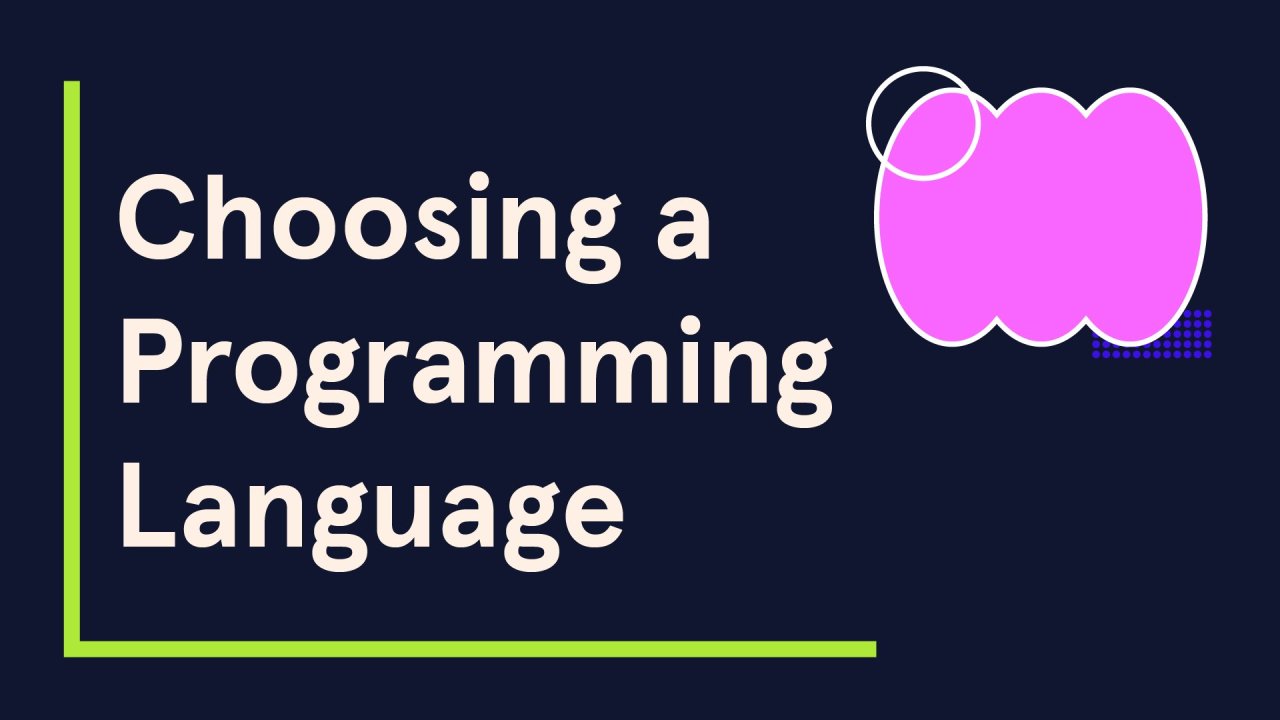 Choosing a Programming Language